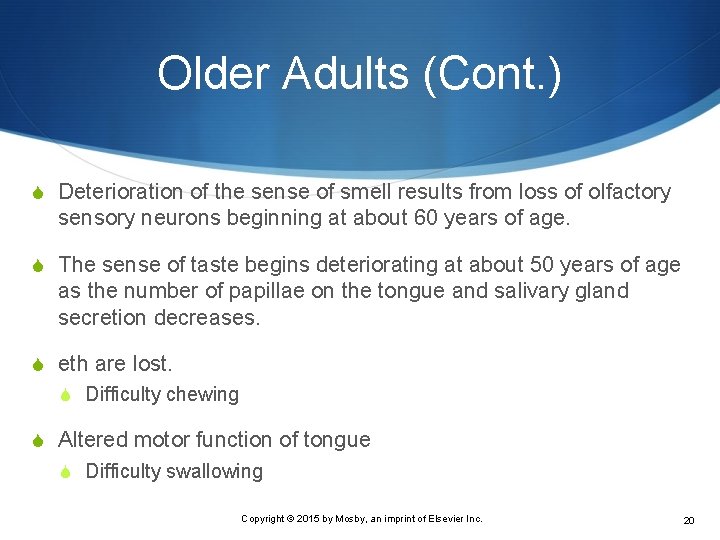 Older Adults (Cont.)

Deterioration of the sense of smell results from loss of olfactory sensory neurons beginning at about 60 years of age.

The sense of taste begins deteriorating at about 50 years of age as the number of papillae on the tongue and salivary gland secretion decreases.

eth are lost.

Difficulty chewing

Altered motor function of tongue

Difficulty swallowing

Copyright © 2015 by Mosby, an imprint of Elsevier Inc.

20